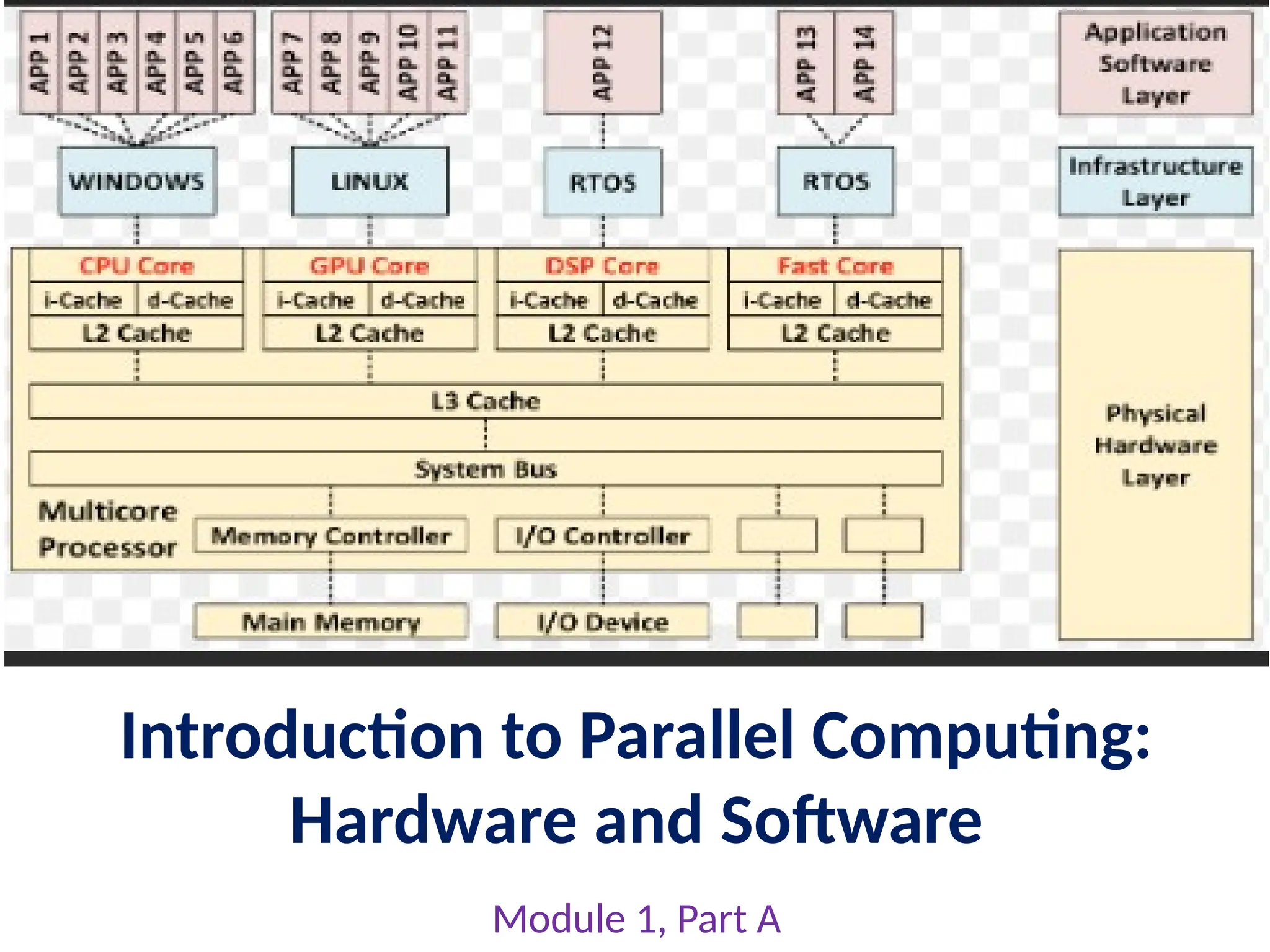 APP 1 APP 2 APP 3 APP 4 APP 5 APP 6

APP 7 APP 8 APP 9 APP 10 APP 11

APP 12

APP 13 APP 14

Application Software Layer

WINDOWS

LINUX

RTOS

RTOS

Infrastructure Layer

CPU Core

i-Cache d-Cache

L2 Cache

GPU Core

i-Cache d-Cache

L2 Cache

DSP Core

i-Cache d-Cache

L2 Cache

Fast Core

i-Cache d-Cache

L2 Cache

L3 Cache

System Bus

Multicore Processor

Memory Controller

I/O Controller

Main Memory

I/O Device

Physical Hardware Layer

Introduction to Parallel Computing: Hardware and Software

Module 1, Part A